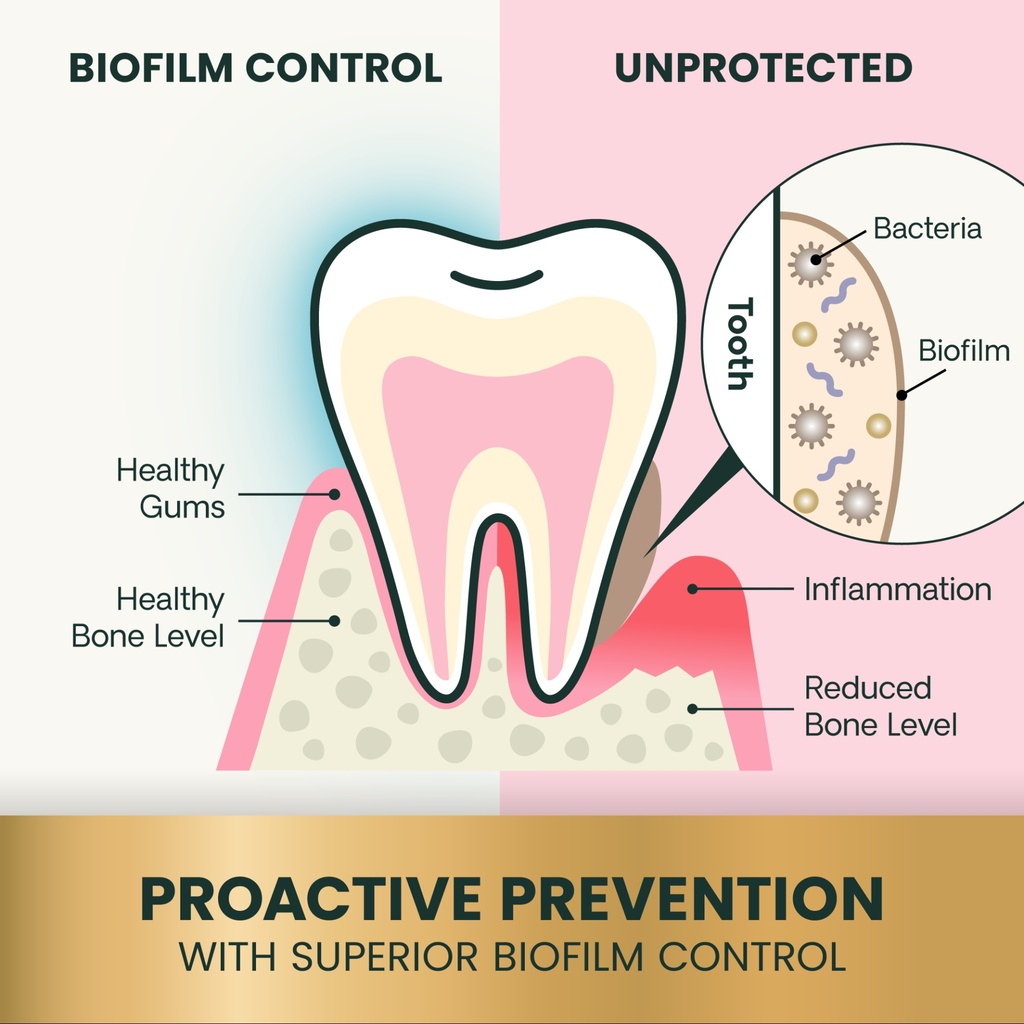 BIOFILM CONTROL

UNPROTECTED

Tooth

Bacteria

Biofilm

Healthy Gums

Healthy Bone Level

Inflammation

Reduced Bone Level

PROACTIVE PREVENTION
WITH SUPERIOR BIOFILM CONTROL